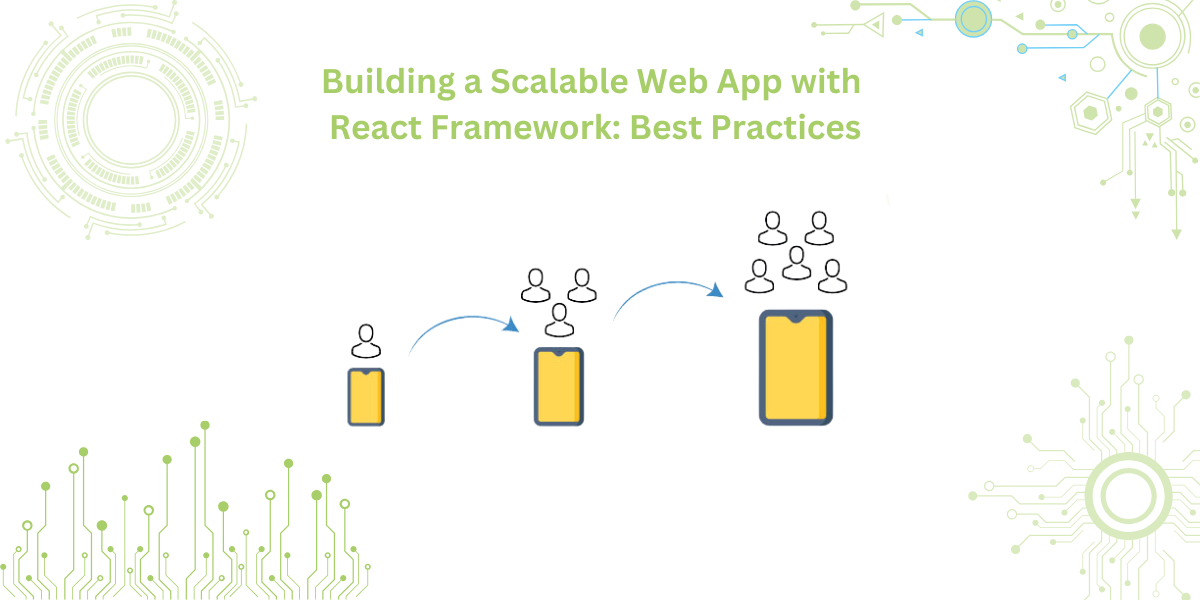 Building a Scalable Web App with React Framework: Best Practices